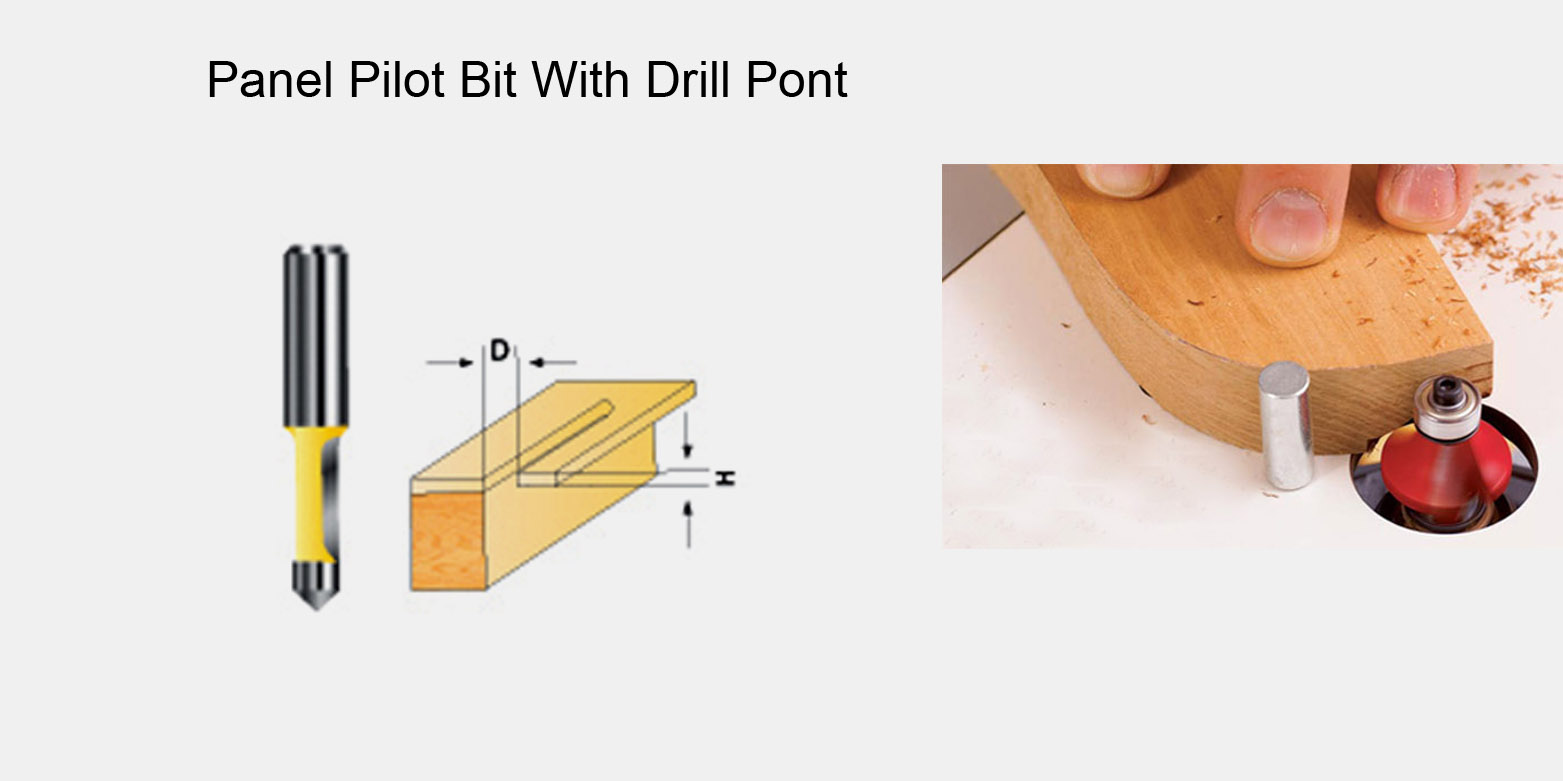 Panel Pilot Bit With Drill Pont

D

H